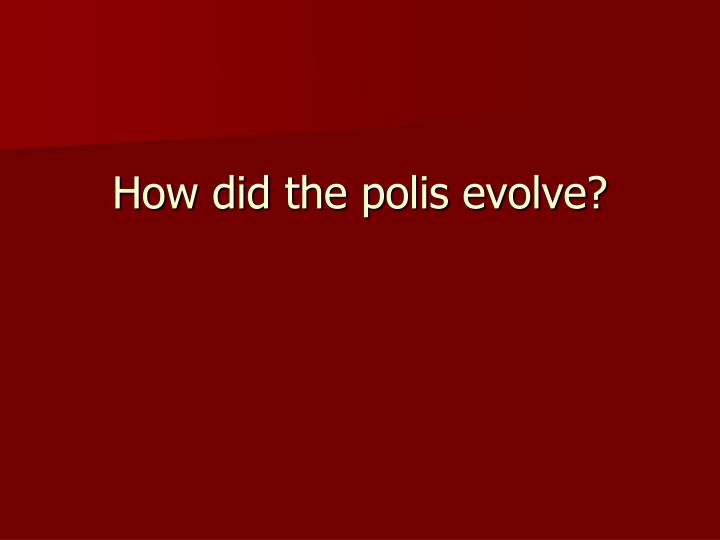 How did the polis evolve?